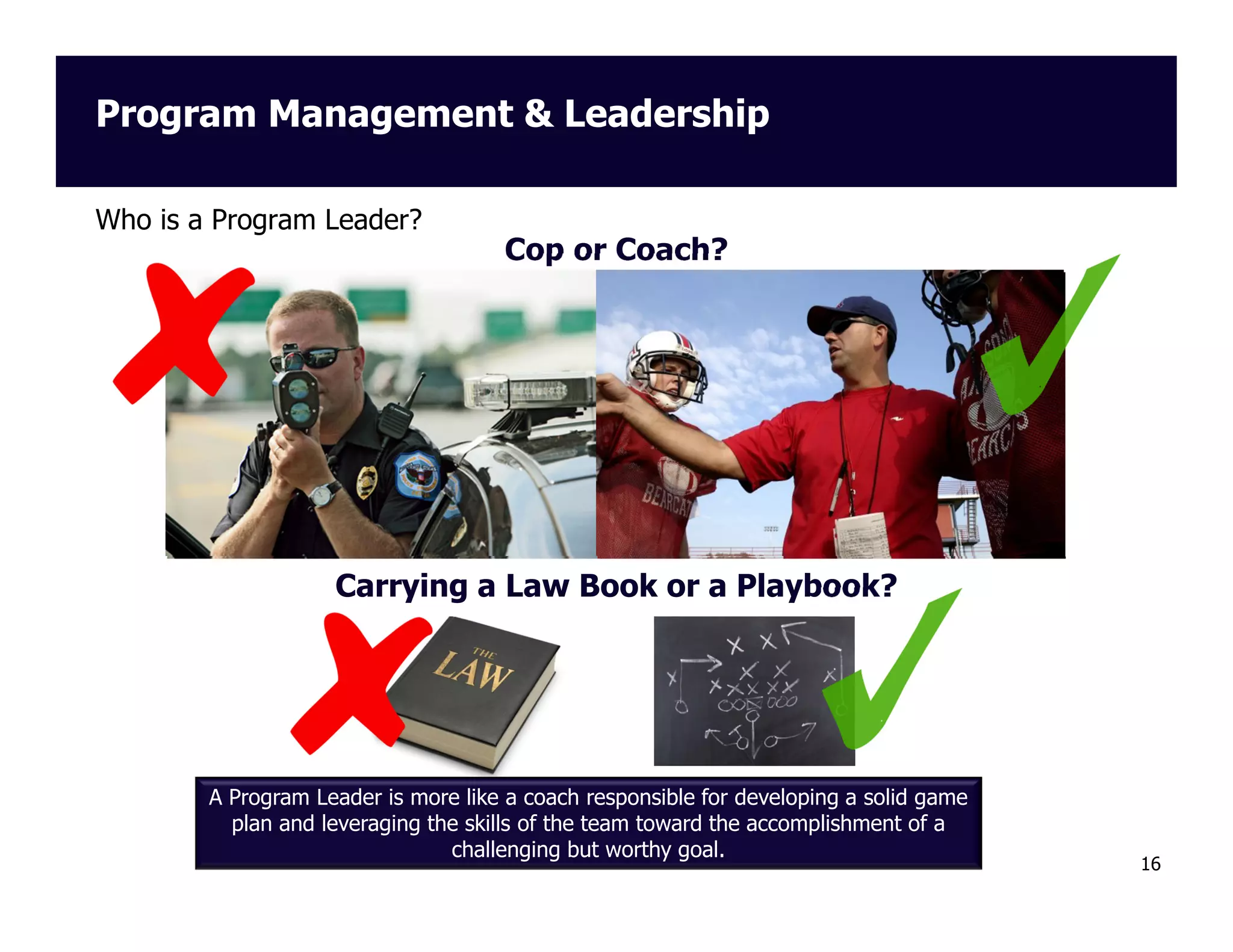 Program Management & Leadership

Who is a Program Leader?

Cop or Coach?

BEARCAT

Carrying a Law Book or a Playbook?

THE LAW

A Program Leader is more like a coach responsible for developing a solid game plan and leveraging the skills of the team toward the accomplishment of a challenging but worthy goal.

16